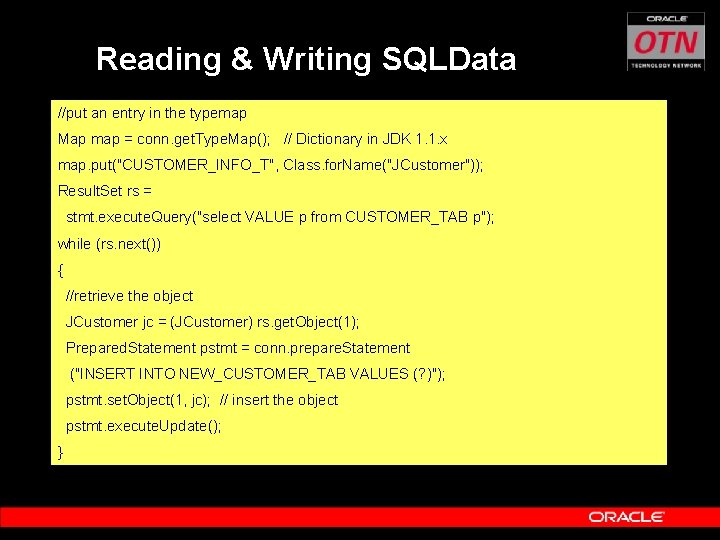 ORACLE
OTN
TECHNOLOGY NETWORK

Reading & Writing SQLData

//put an entry in the typemap
Map map = conn.getTypeMap();   // Dictionary in JDK 1.1.x
map.put("CUSTOMER_INFO_T", Class.forName("JCustomer"));
ResultSet rs =
  stmt.executeQuery("select VALUE p from CUSTOMER_TAB p");
while (rs.next())
{
  //retrieve the object
  JCustomer jc = (JCustomer) rs.getObject(1);
  PreparedStatement pstmt = conn.prepareStatement
   ("INSERT INTO NEW_CUSTOMER_TAB VALUES (?)");
  pstmt.setObject(1, jc);  // insert the object
  pstmt.executeUpdate();
}

ORACLE